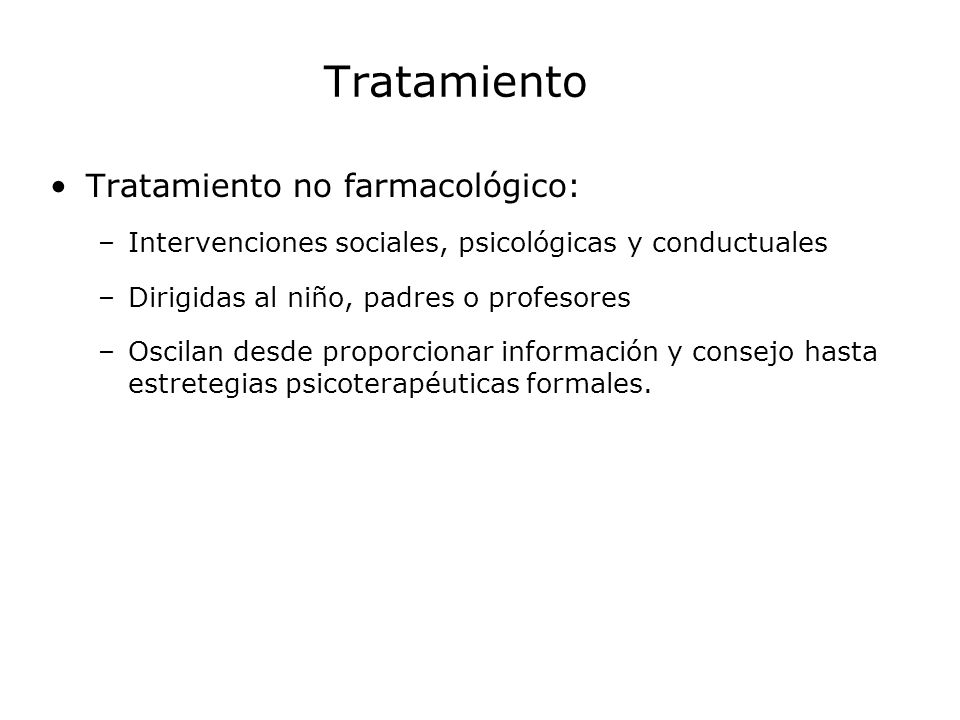 Tratamiento

• Tratamiento no farmacológico:

– Intervenciones sociales, psicológicas y conductuales

– Dirigidas al niño, padres o profesores

– Oscilan desde proporcionar información y consejo hasta estretegias psicoterapéuticas formales.